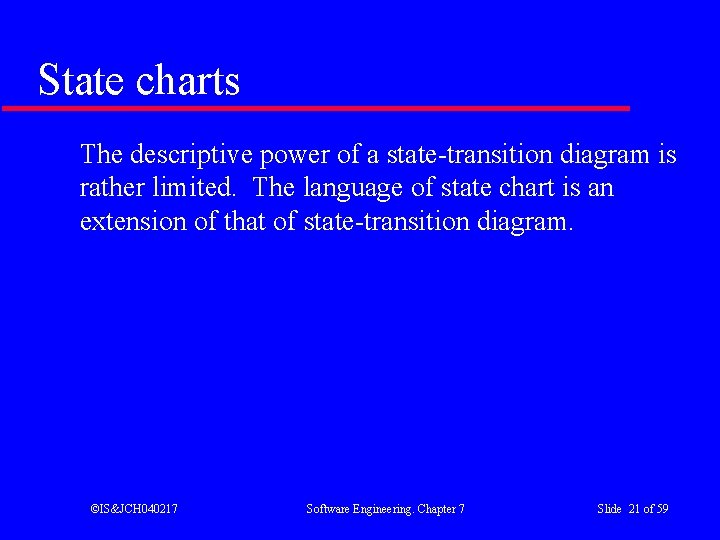 State charts

The descriptive power of a state-transition diagram is rather limited. The language of state chart is an extension of that of state-transition diagram.

©IS&JCH040217

Software Engineering. Chapter 7

Slide 21 of 59